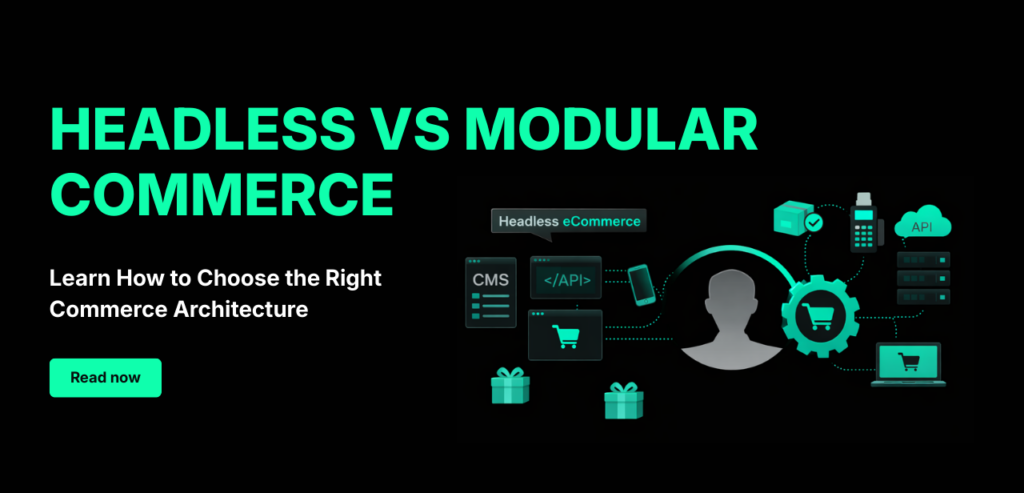 HEADLESS VS MODULAR COMMERCE

Learn How to Choose the Right Commerce Architecture

Read now

Headless eCommerce

CMS

</API>

API